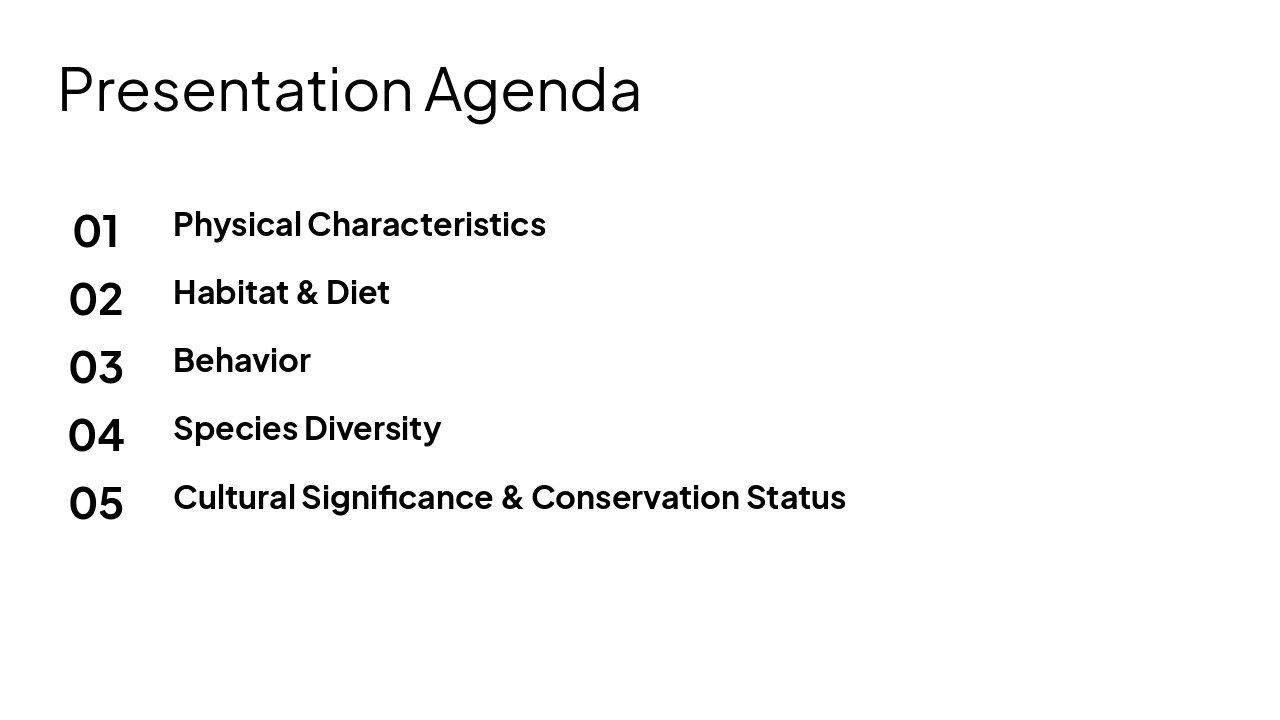 Presentation Agenda

01 Physical Characteristics

02 Habitat & Diet

03 Behavior

04 Species Diversity

05 Cultural Significance & Conservation Status